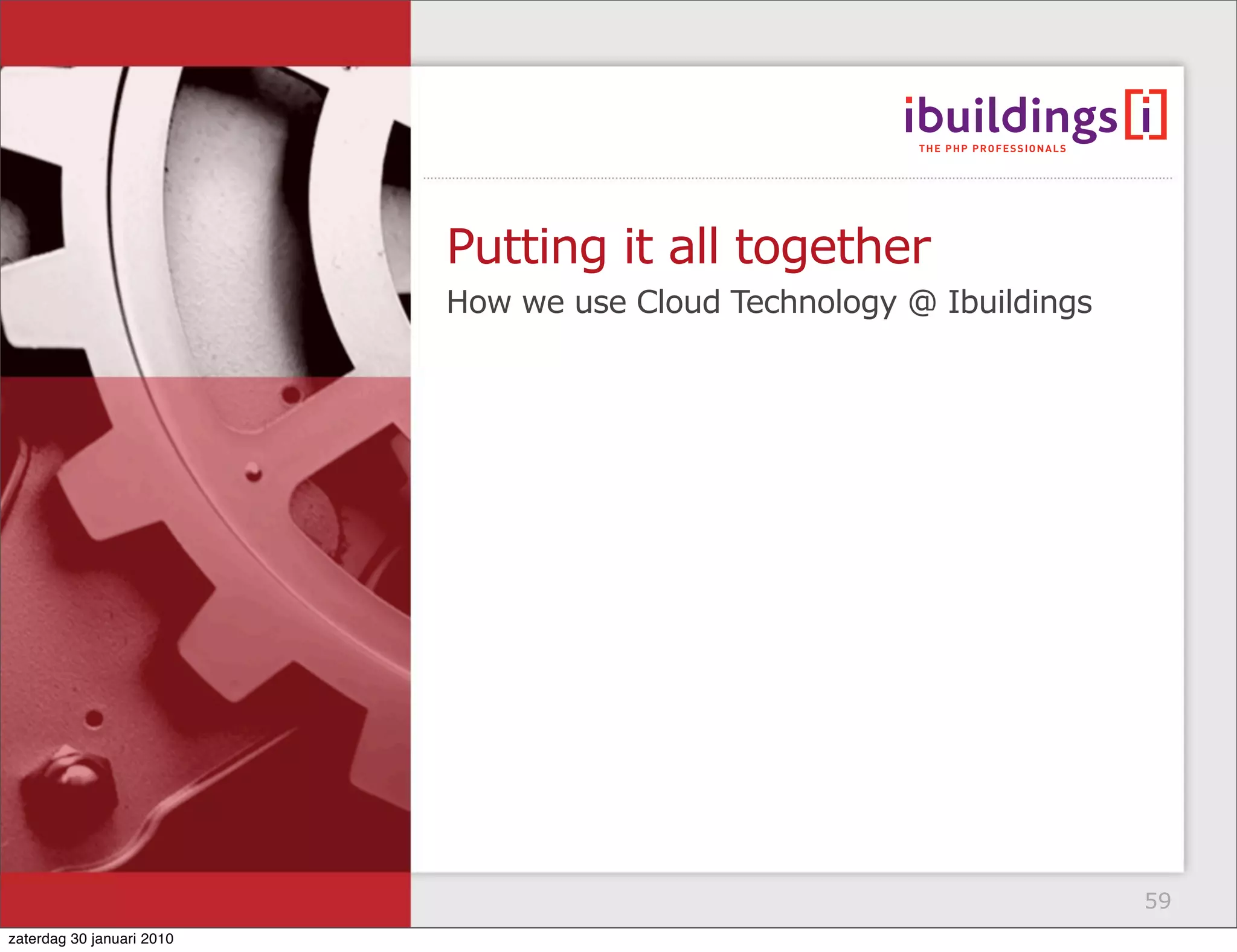 ibuildings[i]
THE PHP PROFESSIONALS

Putting it all together
How we use Cloud Technology @ Ibuildings

59

zaterdag 30 januari 2010